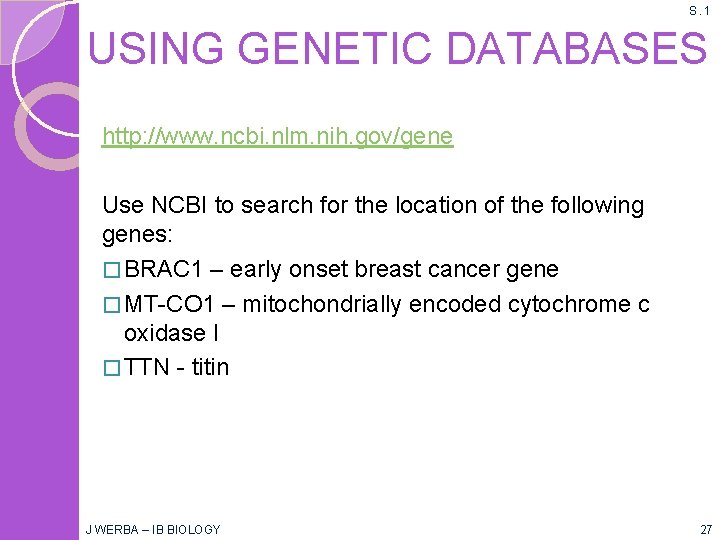 S.1

USING GENETIC DATABASES

http://www.ncbi.nlm.nih.gov/gene

Use NCBI to search for the location of the following genes:

□ BRAC1 – early onset breast cancer gene

□ MT-CO1 – mitochondrially encoded cytochrome c oxidase I

□ TTN - titin

J WERBA – IB BIOLOGY

27